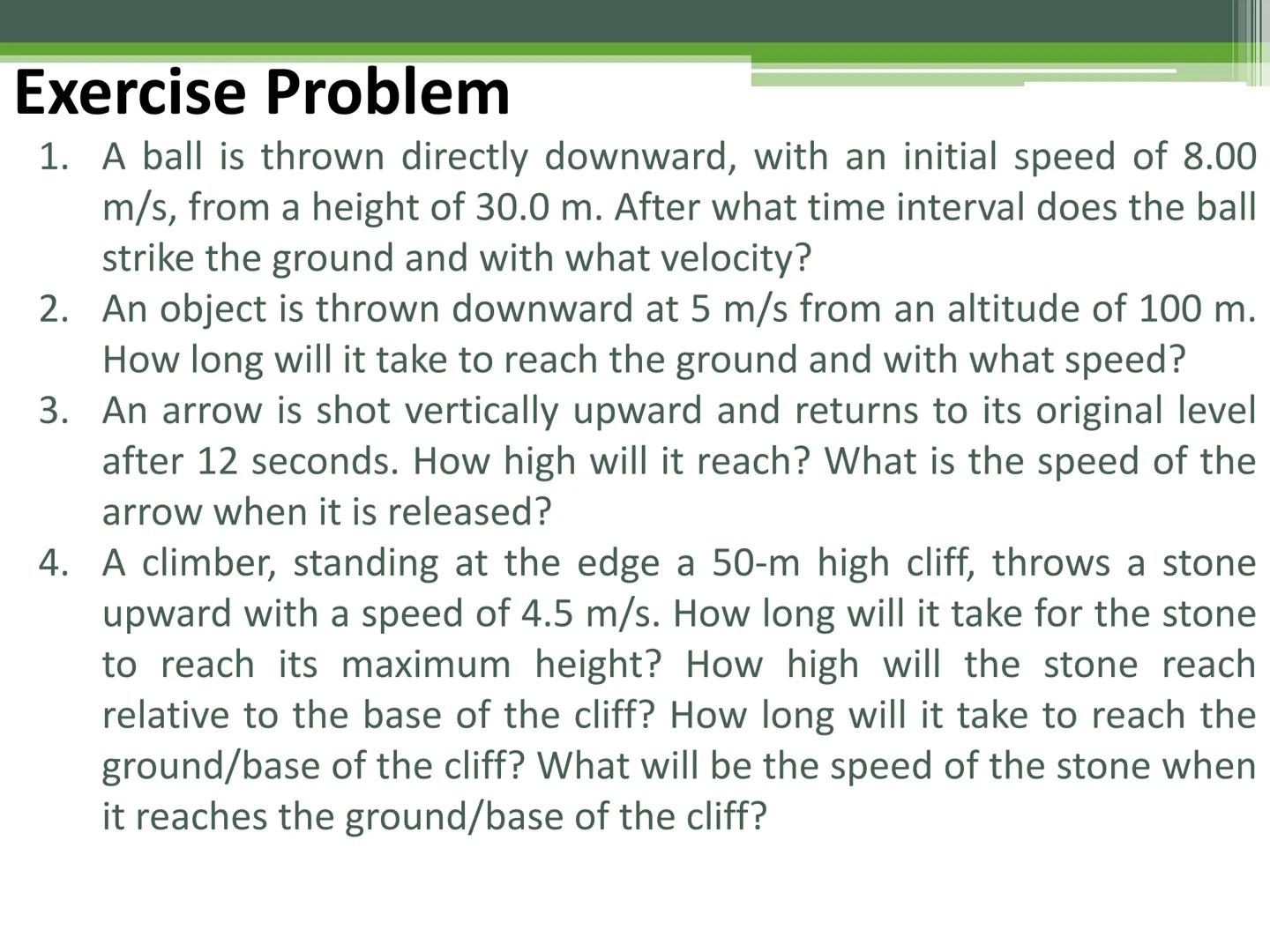 Exercise Problem

1. A ball is thrown directly downward, with an initial speed of 8.00 m/s, from a height of 30.0 m. After what time interval does the ball strike the ground and with what velocity?
2. An object is thrown downward at 5 m/s from an altitude of 100 m. How long will it take to reach the ground and with what speed?
3. An arrow is shot vertically upward and returns to its original level after 12 seconds. How high will it reach? What is the speed of the arrow when it is released?
4. A climber, standing at the edge a 50-m high cliff, throws a stone upward with a speed of 4.5 m/s. How long will it take for the stone to reach its maximum height? How high will the stone reach relative to the base of the cliff? How long will it take to reach the ground/base of the cliff? What will be the speed of the stone when it reaches the ground/base of the cliff?